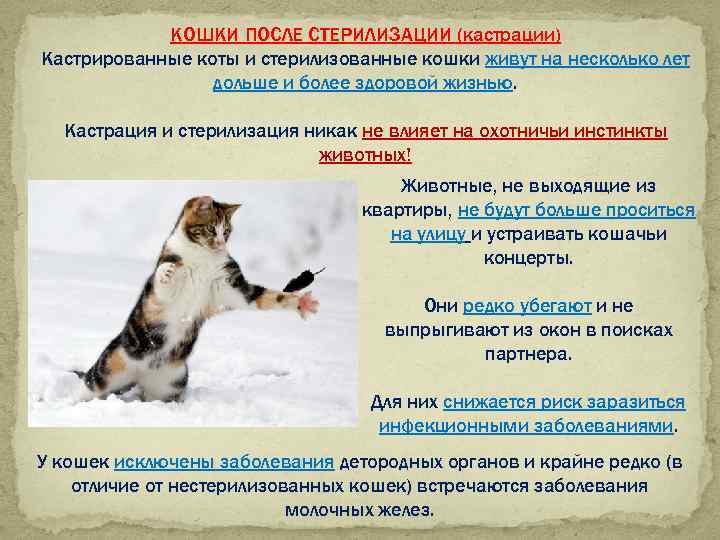 КОШКИ ПОСЛЕ СТЕРИЛИЗАЦИИ (кастрации)
Кастрированные коты и стерилизованные кошки живут на несколько лет дольше и более здоровой жизнью.

Кастрация и стерилизация никак не влияет на охотничьи инстинкты животных!

Животные, не выходящие из квартиры, не будут больше проситься на улицу и устраивать кошачьи концерты.

Они редко убегают и не выпрыгивают из окон в поисках партнера.

Для них снижается риск заразиться инфекционными заболеваниями.

У кошек исключены заболевания детородных органов и крайне редко (в отличие от нестерилизованных кошек) встречаются заболевания молочных желез.